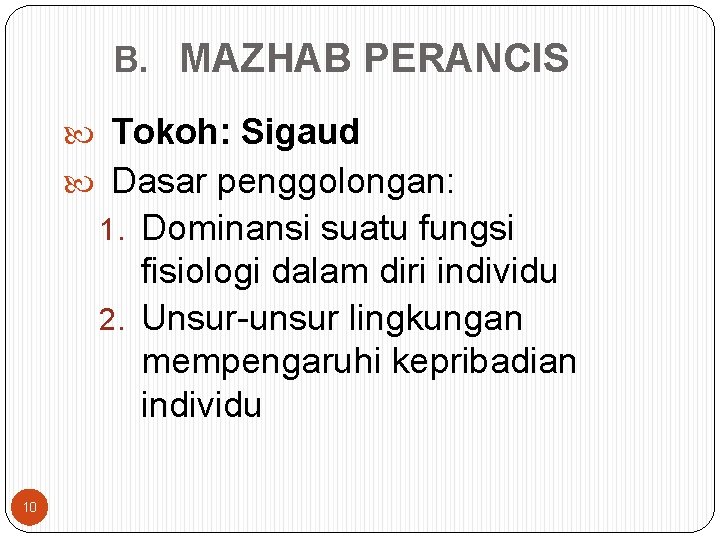 B. MAZHAB PERANCIS

Tokoh: Sigaud

Dasar penggolongan:

1. Dominansi suatu fungsi fisiologi dalam diri individu
2. Unsur-unsur lingkungan mempengaruhi kepribadian individu

10